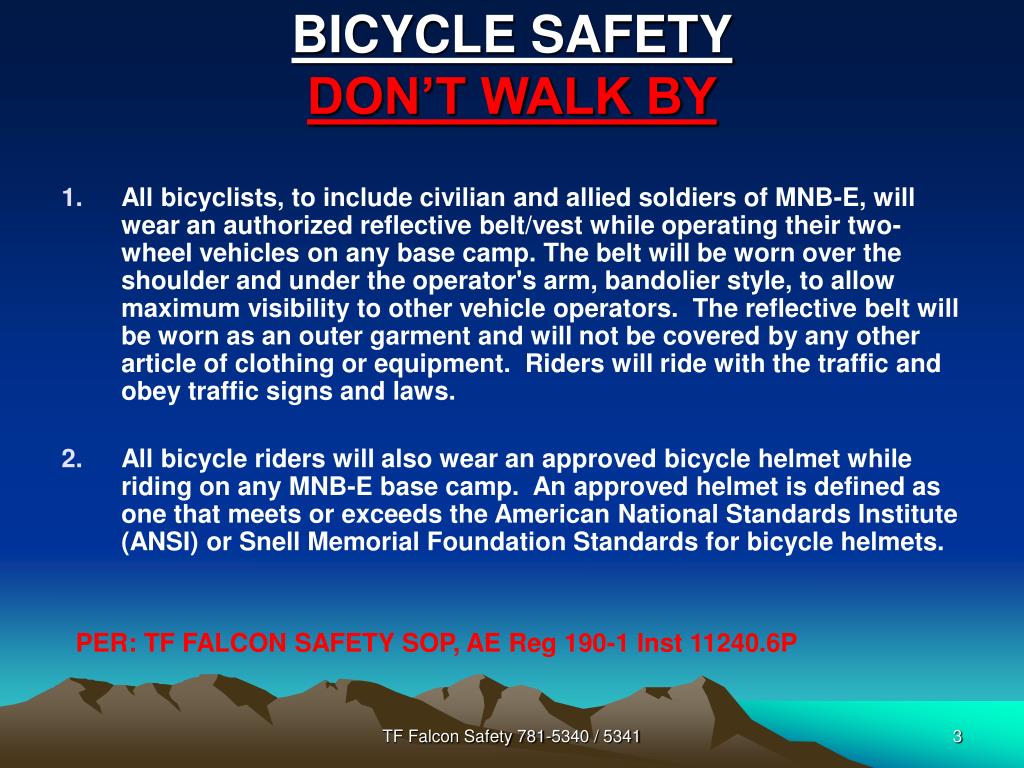 BICYCLE SAFETY
DON'T WALK BY

1. All bicyclists, to include civilian and allied soldiers of MNB-E, will wear an authorized reflective belt/vest while operating their two-wheel vehicles on any base camp. The belt will be worn over the shoulder and under the operator's arm, bandolier style, to allow maximum visibility to other vehicle operators. The reflective belt will be worn as an outer garment and will not be covered by any other article of clothing or equipment. Riders will ride with the traffic and obey traffic signs and laws.

2. All bicycle riders will also wear an approved bicycle helmet while riding on any MNB-E base camp. An approved helmet is defined as one that meets or exceeds the American National Standards Institute (ANSI) or Snell Memorial Foundation Standards for bicycle helmets.

PER: TF FALCON SAFETY SOP, AE Reg 190-1 Inst 11240.6P

TF Falcon Safety 781-5340 / 5341

3